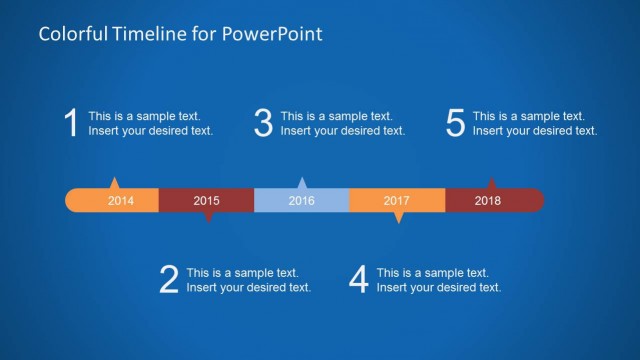 Colorful Timeline for PowerPoint

1 This is a sample text. Insert your desired text.

3 This is a sample text. Insert your desired text.

5 This is a sample text. Insert your desired text.

2014 2015 2016 2017 2018

2 This is a sample text. Insert your desired text.

4 This is a sample text. Insert your desired text.